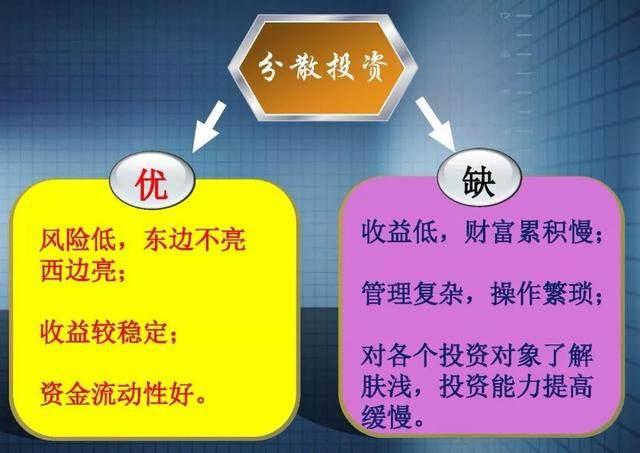 分散投资

优

风险低，东边不亮西边亮；

收益较稳定；

资金流动性好。

缺

收益低，财富累积慢；

管理复杂，操作繁琐；

对各个投资对象了解肤浅，投资能力提高缓慢。